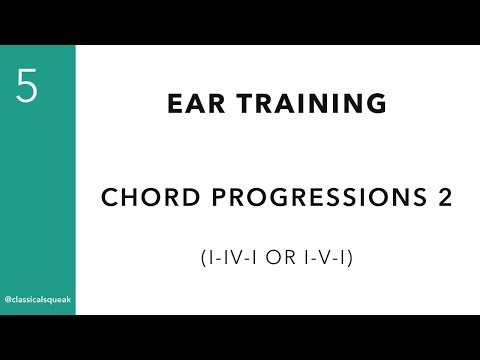 5

EAR TRAINING

CHORD PROGRESSIONS 2

(I-IV-I OR I-V-I)

@classicalsqueak